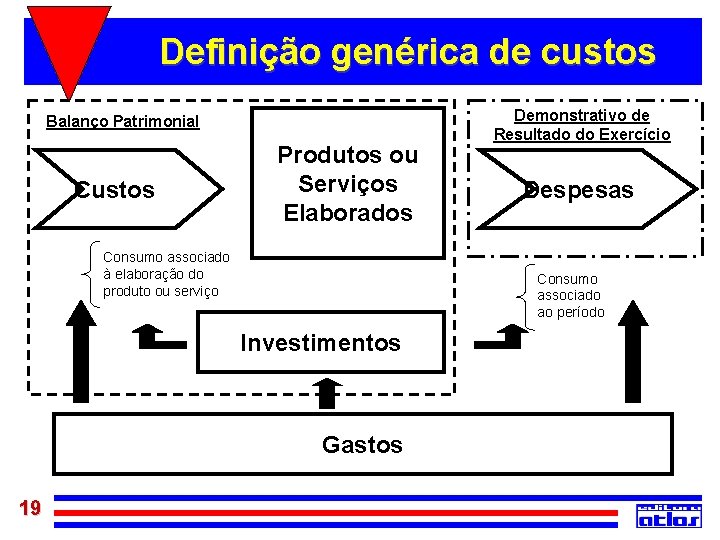 Definição genérica de custos

Balanço Patrimonial

Custos

Produtos ou Serviços Elaborados

Demonstrativo de Resultado do Exercício

Despesas

Consumo associado à elaboração do produto ou serviço

Consumo associado ao período

Investimentos

Gastos

19

editora atlas